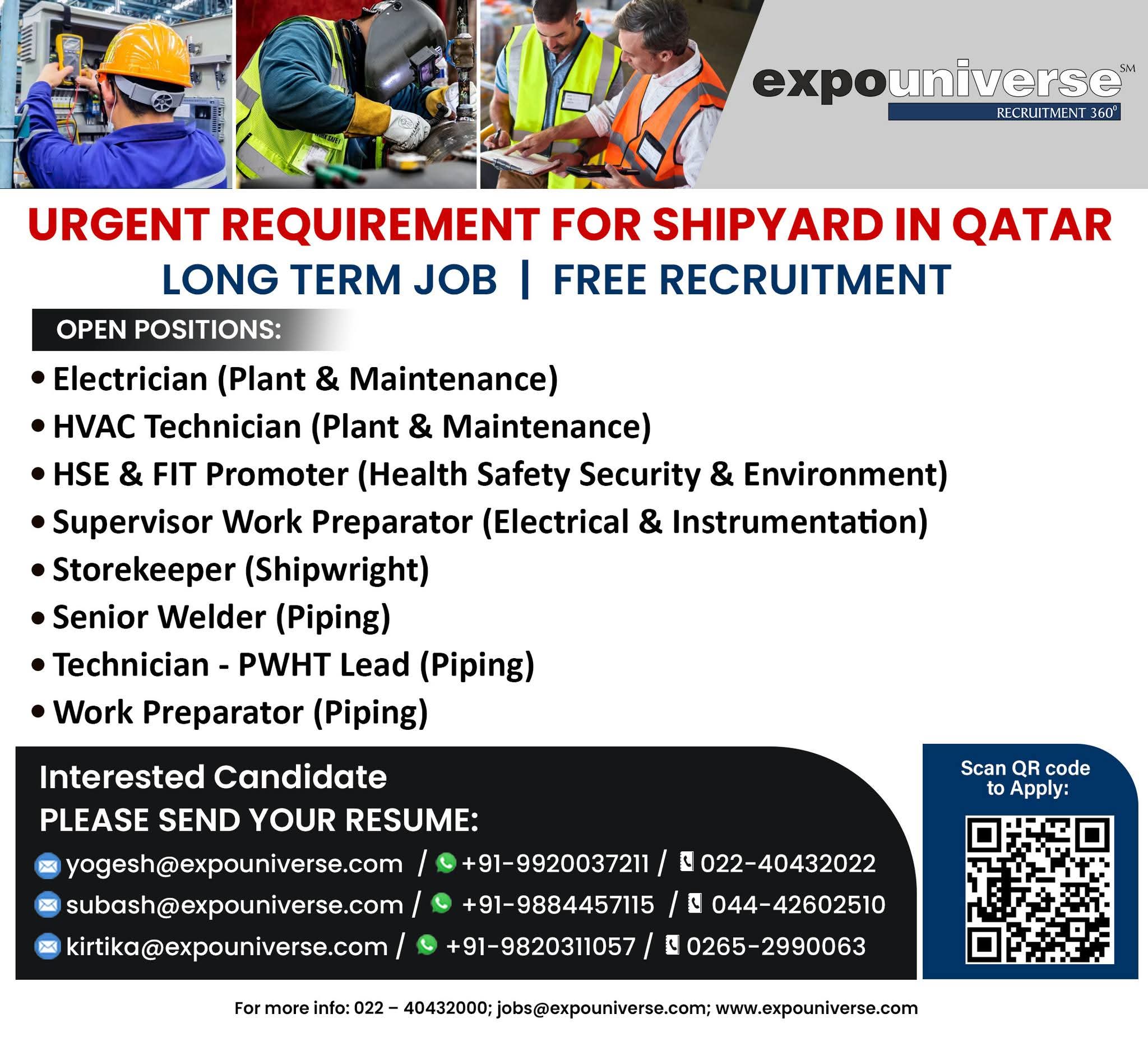 expouniverse SM
RECRUITMENT 360°

URGENT REQUIREMENT FOR SHIPYARD IN QATAR
LONG TERM JOB | FREE RECRUITMENT

OPEN POSITIONS:
• Electrician (Plant & Maintenance)
• HVAC Technician (Plant & Maintenance)
• HSE & FIT Promoter (Health Safety Security & Environment)
• Supervisor Work Preparator (Electrical & Instrumentation)
• Storekeeper (Shipwright)
• Senior Welder (Piping)
• Technician - PWHT Lead (Piping)
• Work Preparator (Piping)

Interested Candidate
PLEASE SEND YOUR RESUME:
yogesh@expouniverse.com / +91-9920037211 / 022-40432022
subash@expouniverse.com / +91-9884457115 / 044-42602510
kirtika@expouniverse.com / +91-9820311057 / 0265-2990063

Scan QR code to Apply:

For more info: 022 – 40432000; jobs@expouniverse.com; www.expouniverse.com